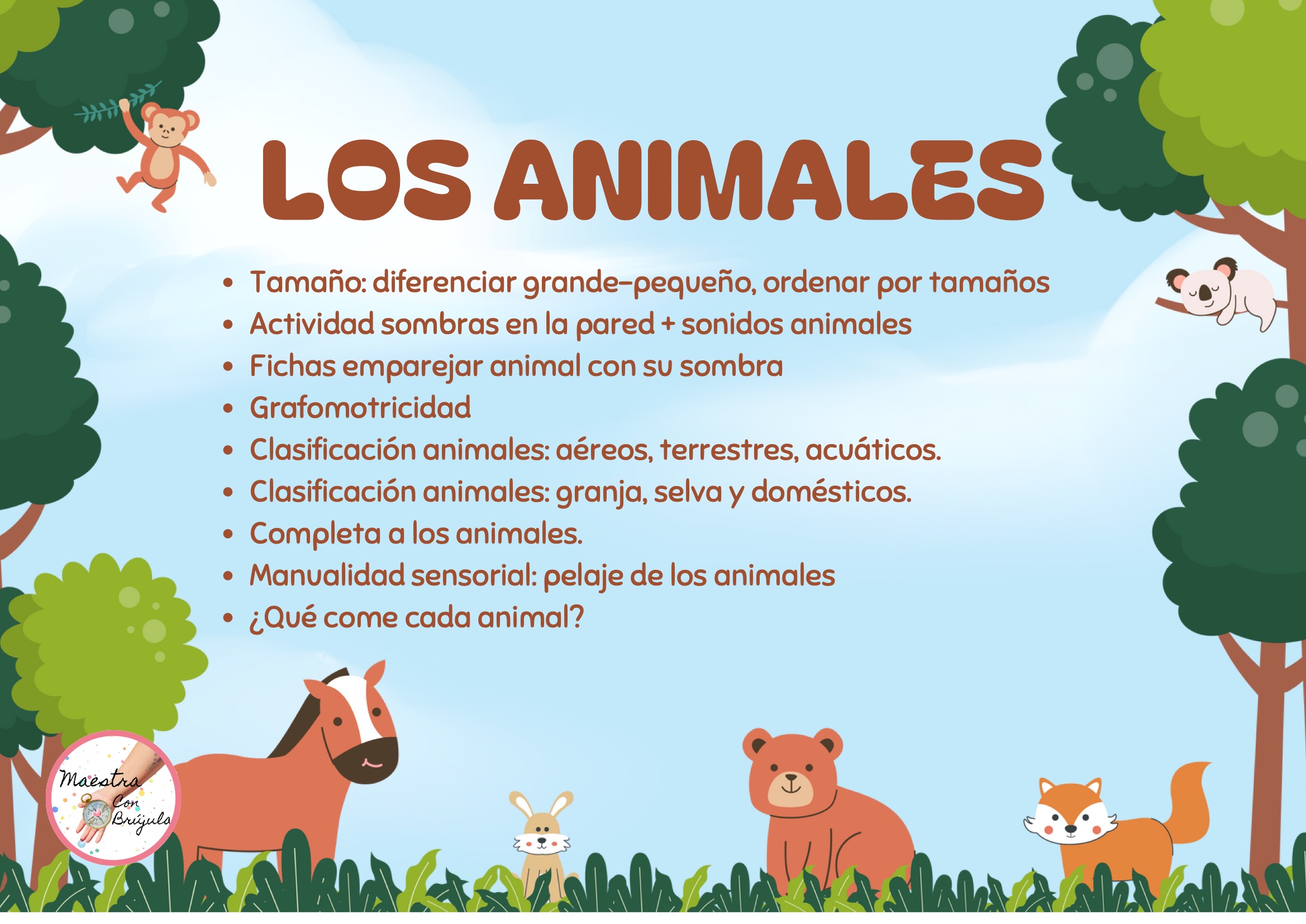 LOS ANIMALES

- Tamaño: diferenciar grande-pequeño, ordenar por tamaños
- Actividad sombras en la pared + sonidos animales
- Fichas emparejar animal con su sombra
- Grafomotricidad
- Clasificación animales: aéreos, terrestres, acuáticos.
- Clasificación animales: granja, selva y domésticos.
- Completa a los animales.
- Manualidad sensorial: pelaje de los animales
- ¿Qué come cada animal?

Maestra Con Brújula